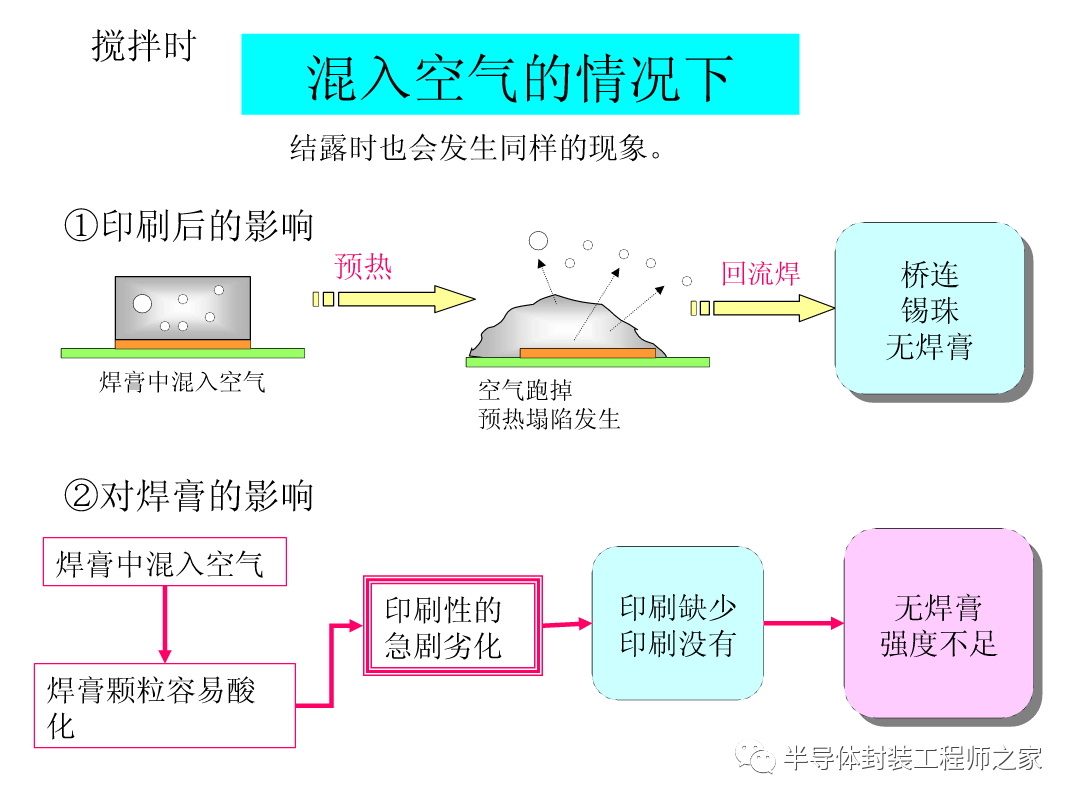 搅拌时

混入空气的情况下

结露时也会发生同样的现象。

①印刷后的影响

预热

回流焊

桥连
锡珠
无焊膏

焊膏中混入空气

空气跑掉
预热塌陷发生

②对焊膏的影响

焊膏中混入空气

焊膏颗粒容易酸化

印刷性的急剧劣化

印刷缺少
印刷没有

无焊膏
强度不足

半导体封装工程师之家